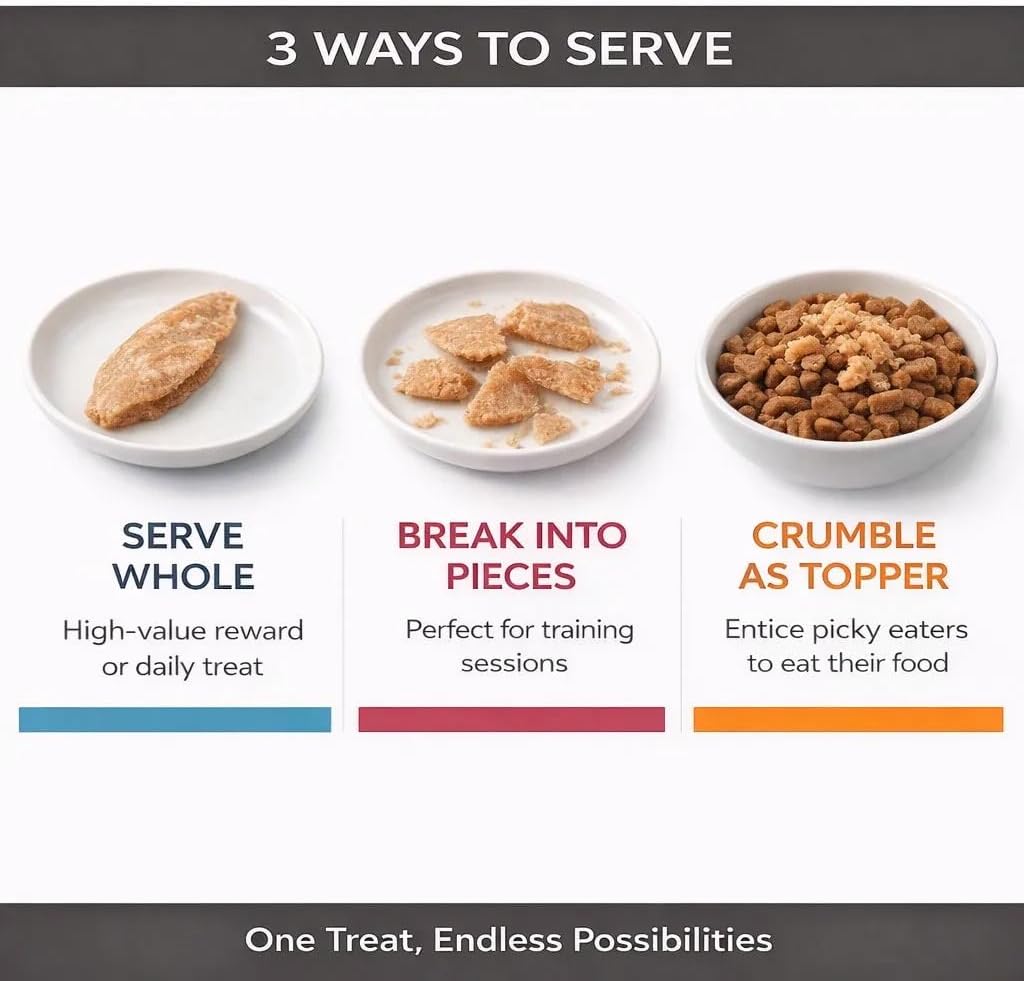 3 WAYS TO SERVE

SERVE WHOLE

High-value reward or daily treat

BREAK INTO PIECES

Perfect for training sessions

CRUMBLE AS TOPPER

Entice picky eaters to eat their food

One Treat, Endless Possibilities